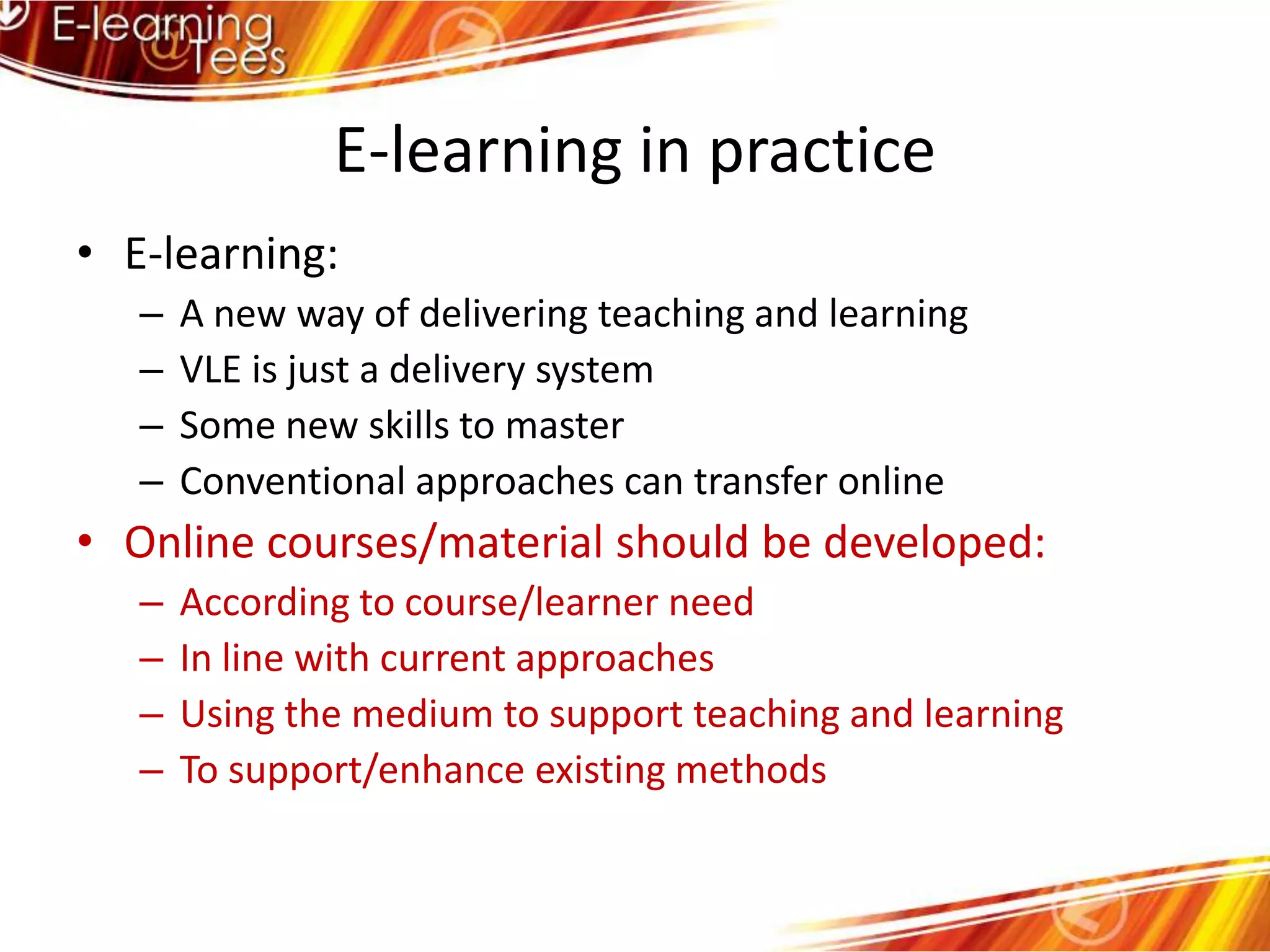 E-learning @Tees

E-learning in practice

• E-learning:
– A new way of delivering teaching and learning
– VLE is just a delivery system
– Some new skills to master
– Conventional approaches can transfer online
• Online courses/material should be developed:
– According to course/learner need
– In line with current approaches
– Using the medium to support teaching and learning
– To support/enhance existing methods